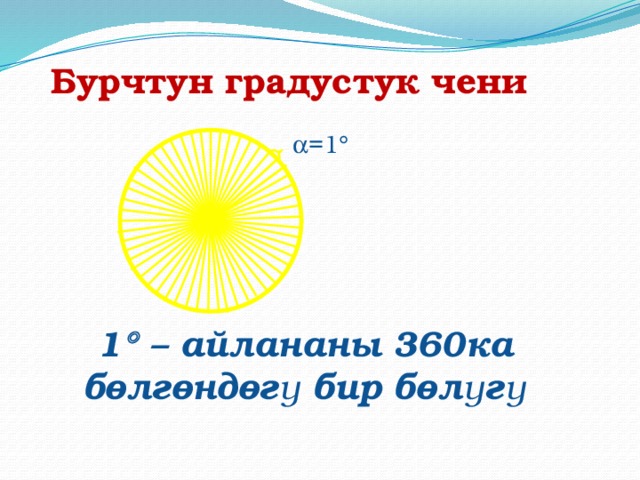 Бурчтун градустук чени

$\alpha=1°$

1° – айлананы 360ка бөлгөндөгү бир бөлүгү